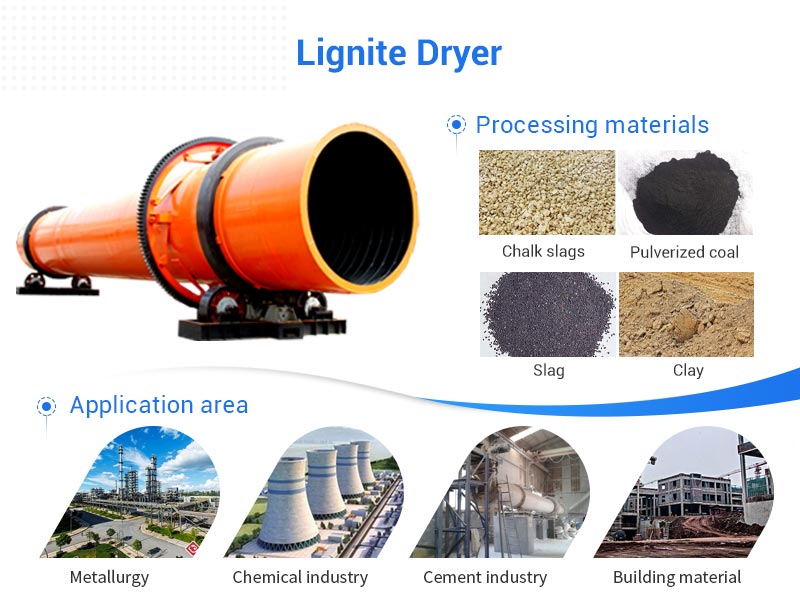 Lignite Dryer

Processing materials

Chalk slags
Pulverized coal
Slag
Clay

Application area

Metallurgy
Chemical industry
Cement industry
Building material